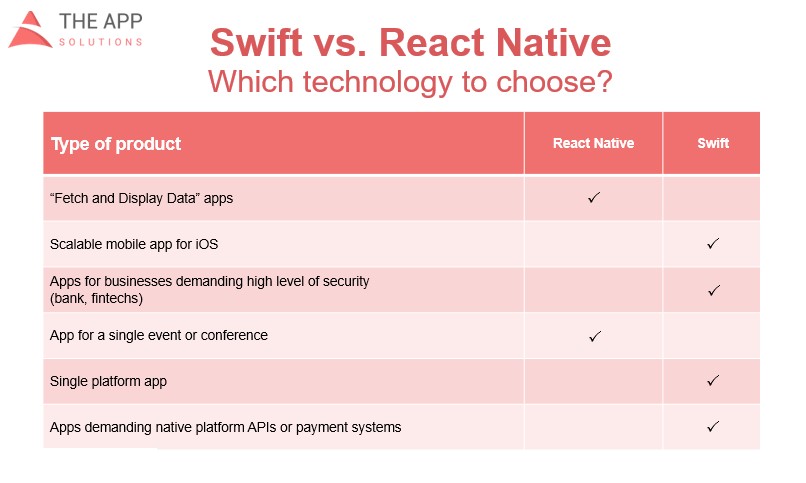 THE APP
SOLUTIONS

Swift vs. React Native
Which technology to choose?

| Type of product | React Native | Swift |
|---|---|---|
| “Fetch and Display Data” apps | ✓ | |
| Scalable mobile app for iOS | | ✓ |
| Apps for businesses demanding high level of security (bank, fintechs) | | ✓ |
| App for a single event or conference | ✓ | |
| Single platform app | | ✓ |
| Apps demanding native platform APIs or payment systems | | ✓ |